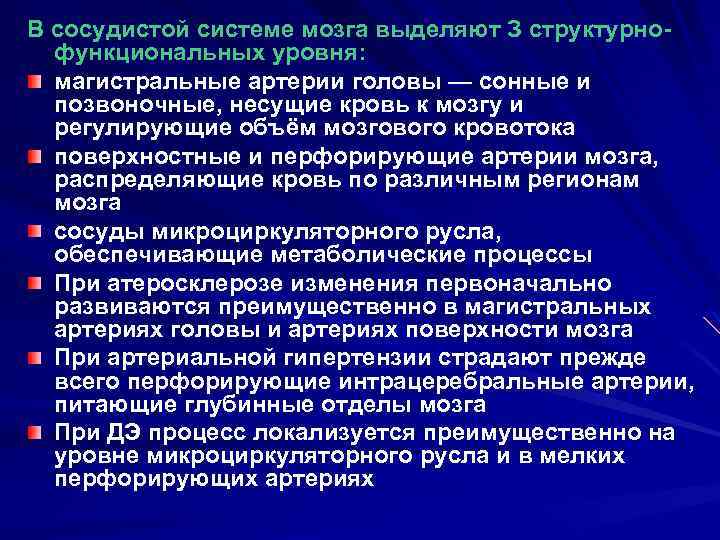 В сосудистой системе мозга выделяют 3 структурно-функциональных уровня:

магистральные артерии головы — сонные и позвоночные, несущие кровь к мозгу и регулирующие объём мозгового кровотока

поверхностные и перфорирующие артерии мозга, распределяющие кровь по различным регионам мозга

сосуды микроциркуляторного русла, обеспечивающие метаболические процессы

При атеросклерозе изменения первоначально развиваются преимущественно в магистральных артериях головы и артериях поверхности мозга

При артериальной гипертензии страдают прежде всего перфорирующие интрацеребральные артерии, питающие глубинные отделы мозга

При ДЭ процесс локализуется преимущественно на уровне микроциркуляторного русла и в мелких перфорирующих артериях